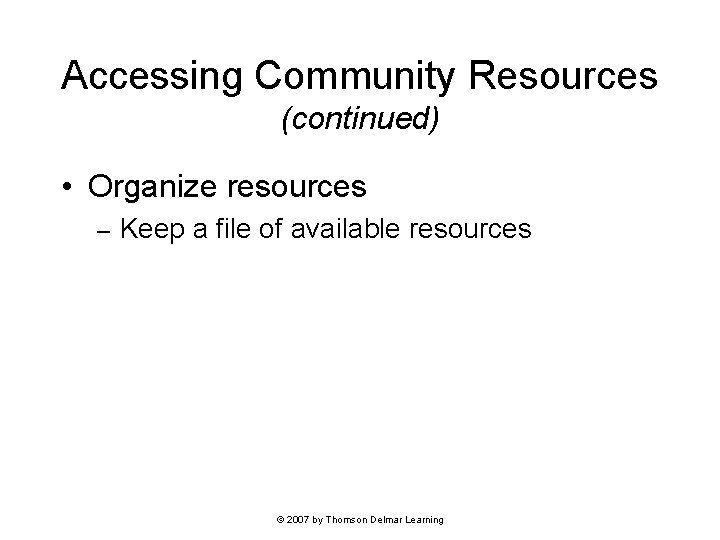 Accessing Community Resources
(continued)

• Organize resources
– Keep a file of available resources

© 2007 by Thomson Delmar Learning